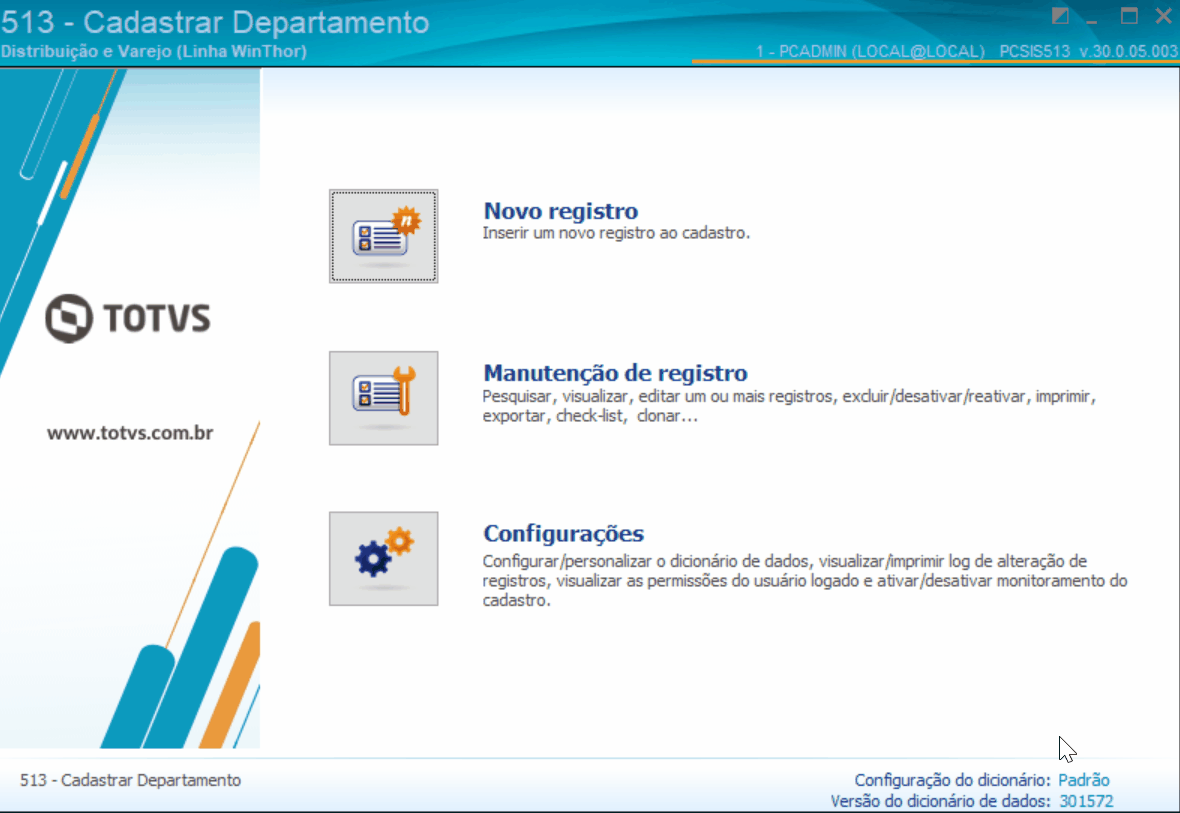 513 - Cadastrar Departamento
Distribuição e Varejo (Linha WinThor)
1 - PCADMIN (LOCAL@LOCAL) PCSIS513 v.30.0.05.003

TOTVS

www.totvs.com.br

Novo registro
Inserir um novo registro ao cadastro.

Manutenção de registro
Pesquisar, visualizar, editar um ou mais registros, excluir/desativar/reativar, imprimir, exportar, check-list, clonar...

Configurações
Configurar/personalizar o dicionário de dados, visualizar/imprimir log de alteração de registros, visualizar as permissões do usuário logado e ativar/desativar monitoramento do cadastro.

513 - Cadastrar Departamento
Configuração do dicionário: Padrão
Versão do dicionário de dados: 301572